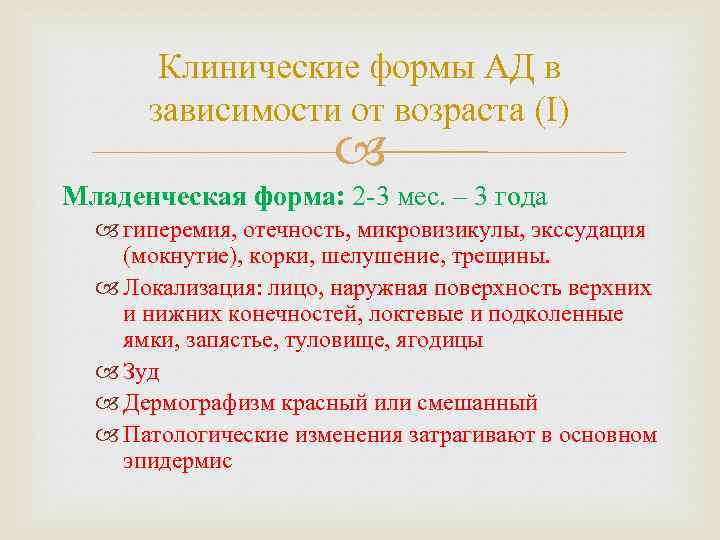 Клинические формы АД в зависимости от возраста (I)

Младенческая форма: 2-3 мес. – 3 года

гиперемия, отечность, микровизикулы, экссудация (мокнутие), корки, шелушение, трещины.

Локализация: лицо, наружная поверхность верхних и нижних конечностей, локтевые и подколенные ямки, запястье, туловище, ягодицы

Зуд

Дермографизм красный или смешанный

Патологические изменения затрагивают в основном эпидермис